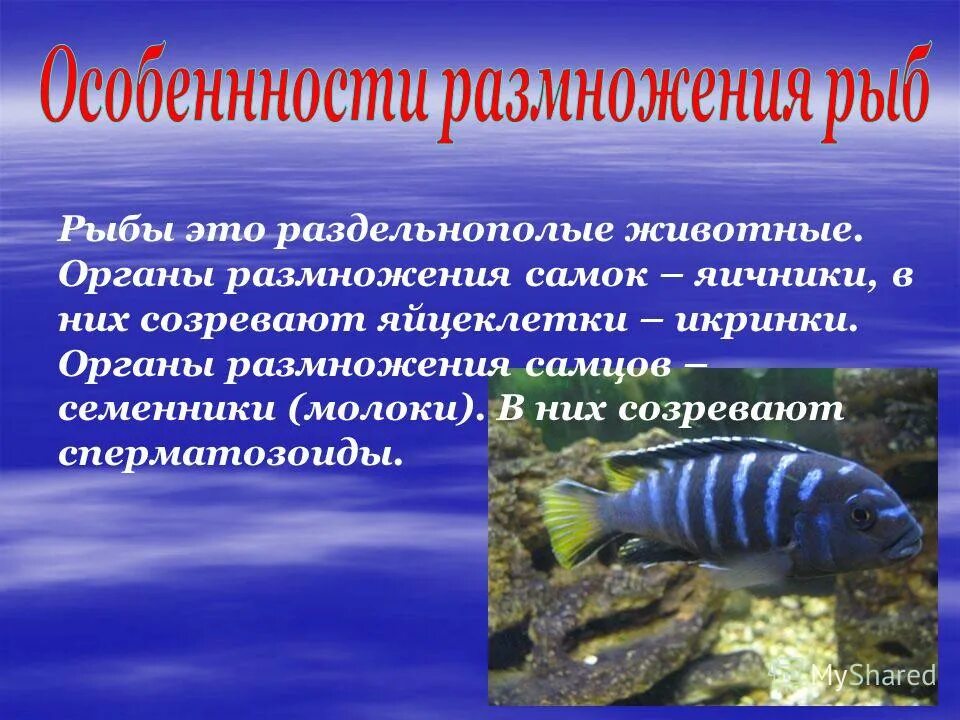 Особеннности размножения рыб

Рыбы это раздельнополые животные. Органы размножения самок – яичники, в них созревают яйцеклетки – икринки. Органы размножения самцов – семенники (молоки). В них созревают сперматозоиды.

MyShared